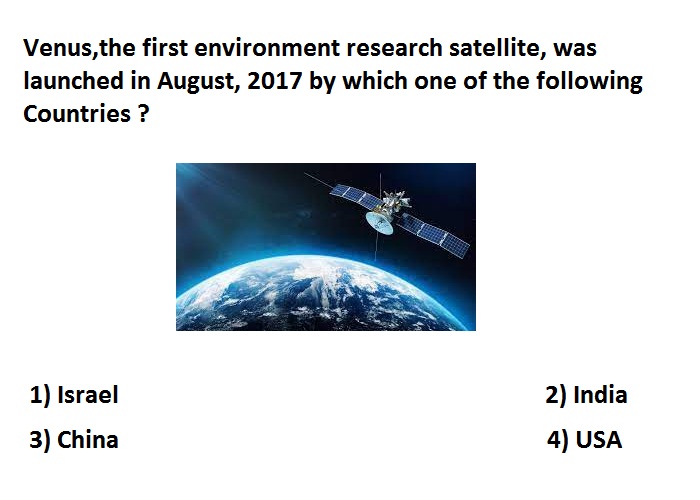 Venus,the first environment research satellite, was launched in August, 2017 by which one of the following Countries ?

1) Israel
2) India
3) China
4) USA